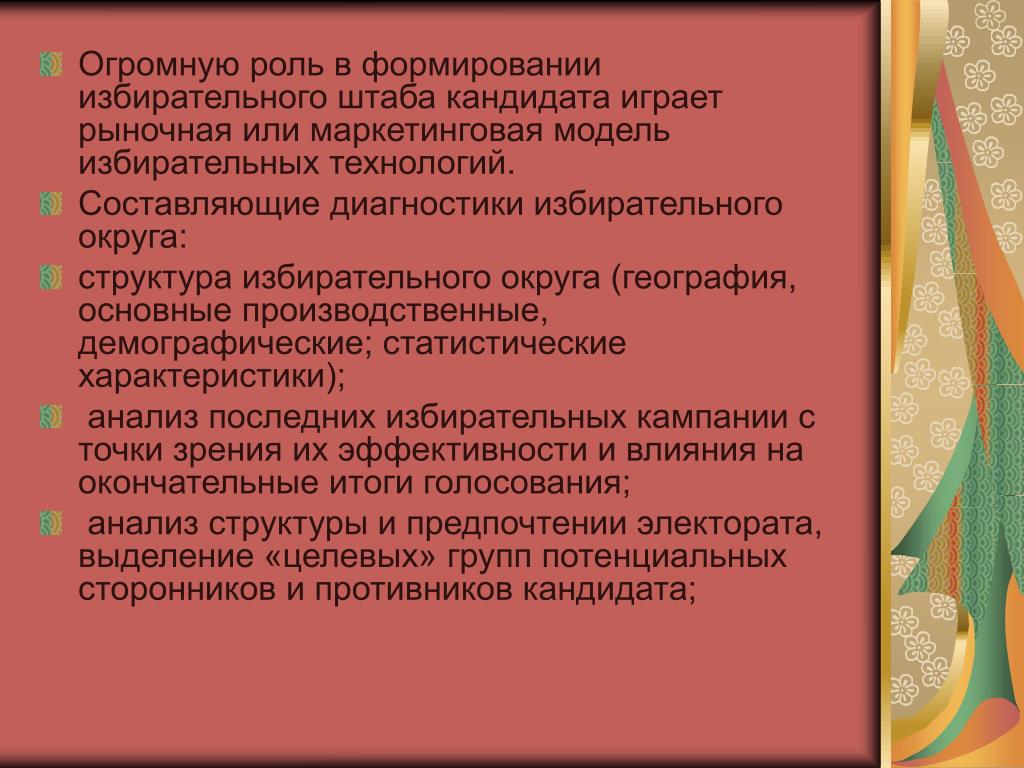 Огромную роль в формировании избирательного штаба кандидата играет рыночная или маркетинговая модель избирательных технологий.

Составляющие диагностики избирательного округа:

структура избирательного округа (география, основные производственные, демографические; статистические характеристики);

анализ последних избирательных кампании с точки зрения их эффективности и влияния на окончательные итоги голосования;

анализ структуры и предпочтении электората, выделение «целевых» групп потенциальных сторонников и противников кандидата;